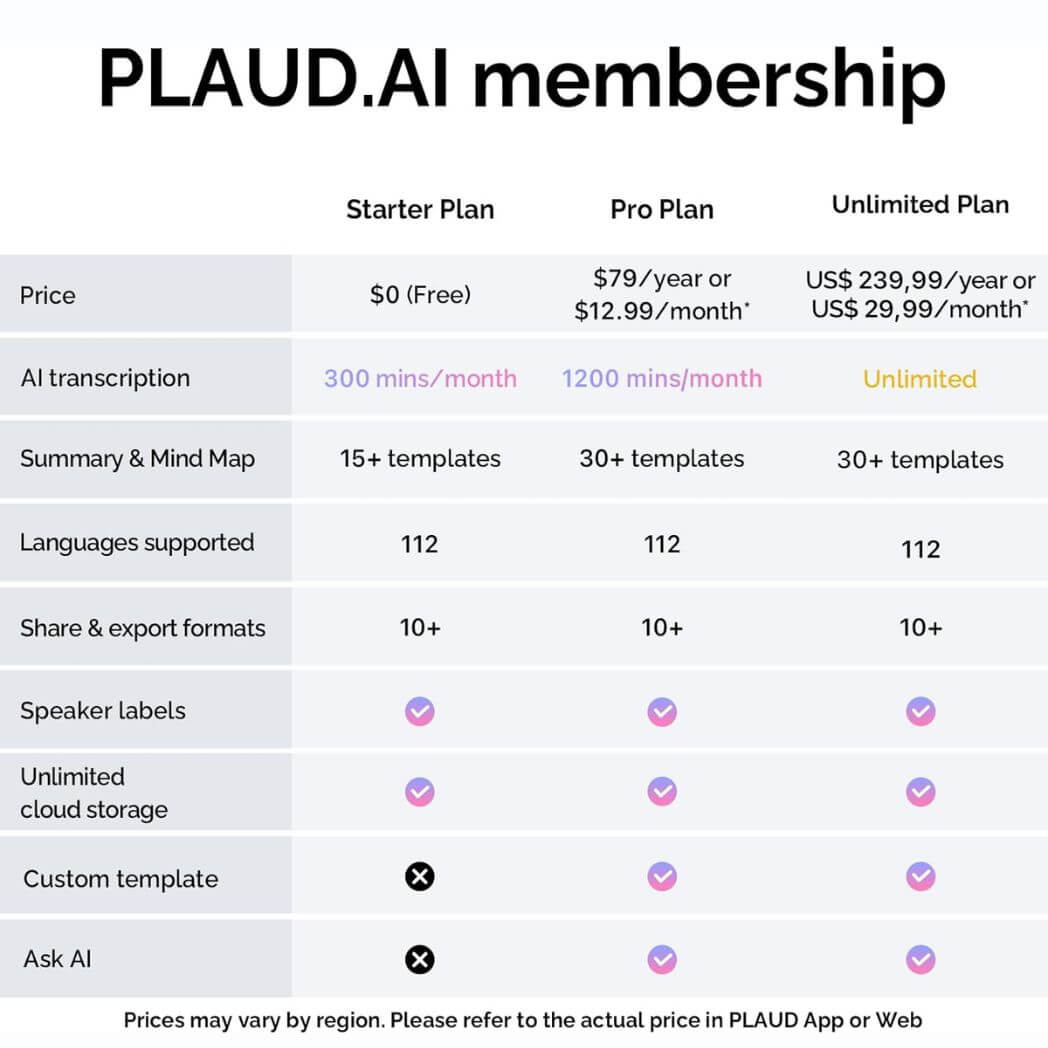 PLAUD.AI membership

| | Starter Plan | Pro Plan | Unlimited Plan |
|---|---|---|---|
| Price | \$0 (Free) | \$79/year or \$12.99/month* | US\$ 239,99/year or US\$ 29,99/month* |
| AI transcription | 300 mins/month | 1200 mins/month | Unlimited |
| Summary & Mind Map | 15+ templates | 30+ templates | 30+ templates |
| Languages supported | 112 | 112 | 112 |
| Share & export formats | 10+ | 10+ | 10+ |
| Speaker labels | ✓ | ✓ | ✓ |
| Unlimited cloud storage | ✓ | ✓ | ✓ |
| Custom template | ✗ | ✓ | ✓ |
| Ask AI | ✗ | ✓ | ✓ |

Prices may vary by region. Please refer to the actual price in PLAUD App or Web